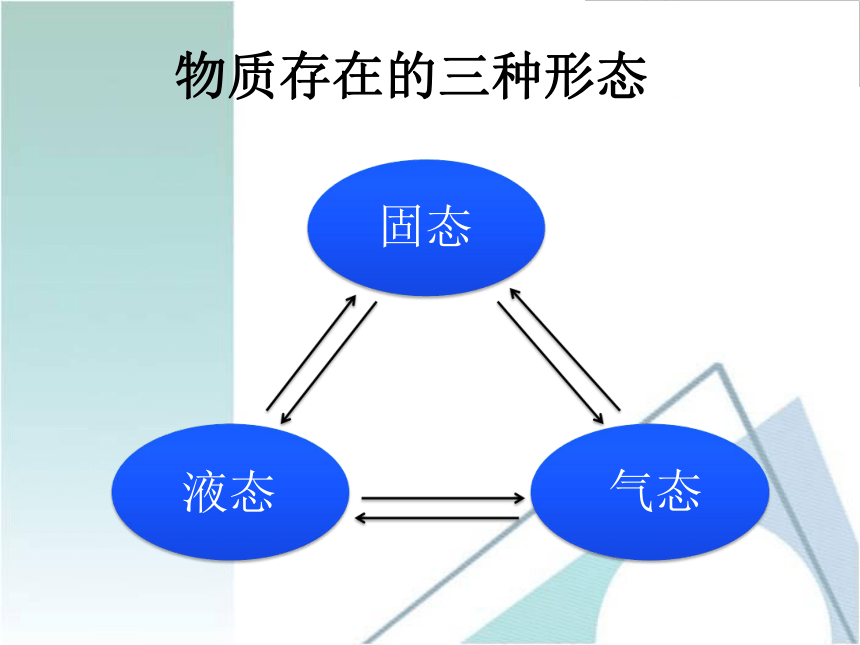 物质存在的三种形态

固态

液态

气态